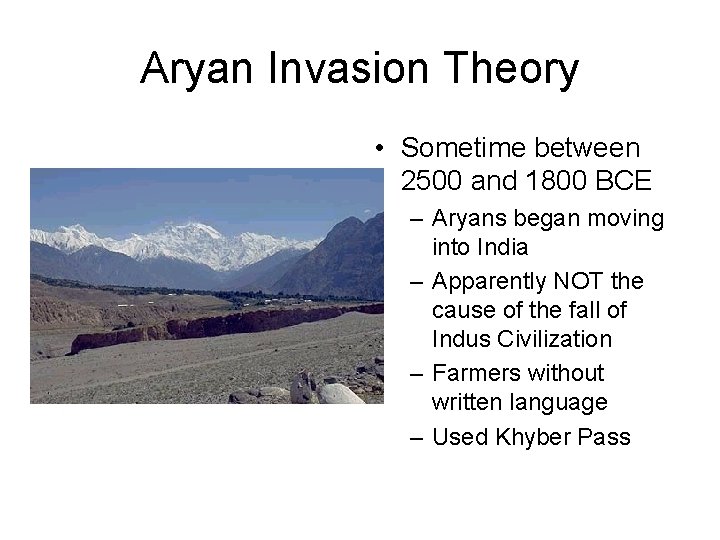 Aryan Invasion Theory

• Sometime between 2500 and 1800 BCE
– Aryans began moving into India
– Apparently NOT the cause of the fall of Indus Civilization
– Farmers without written language
– Used Khyber Pass